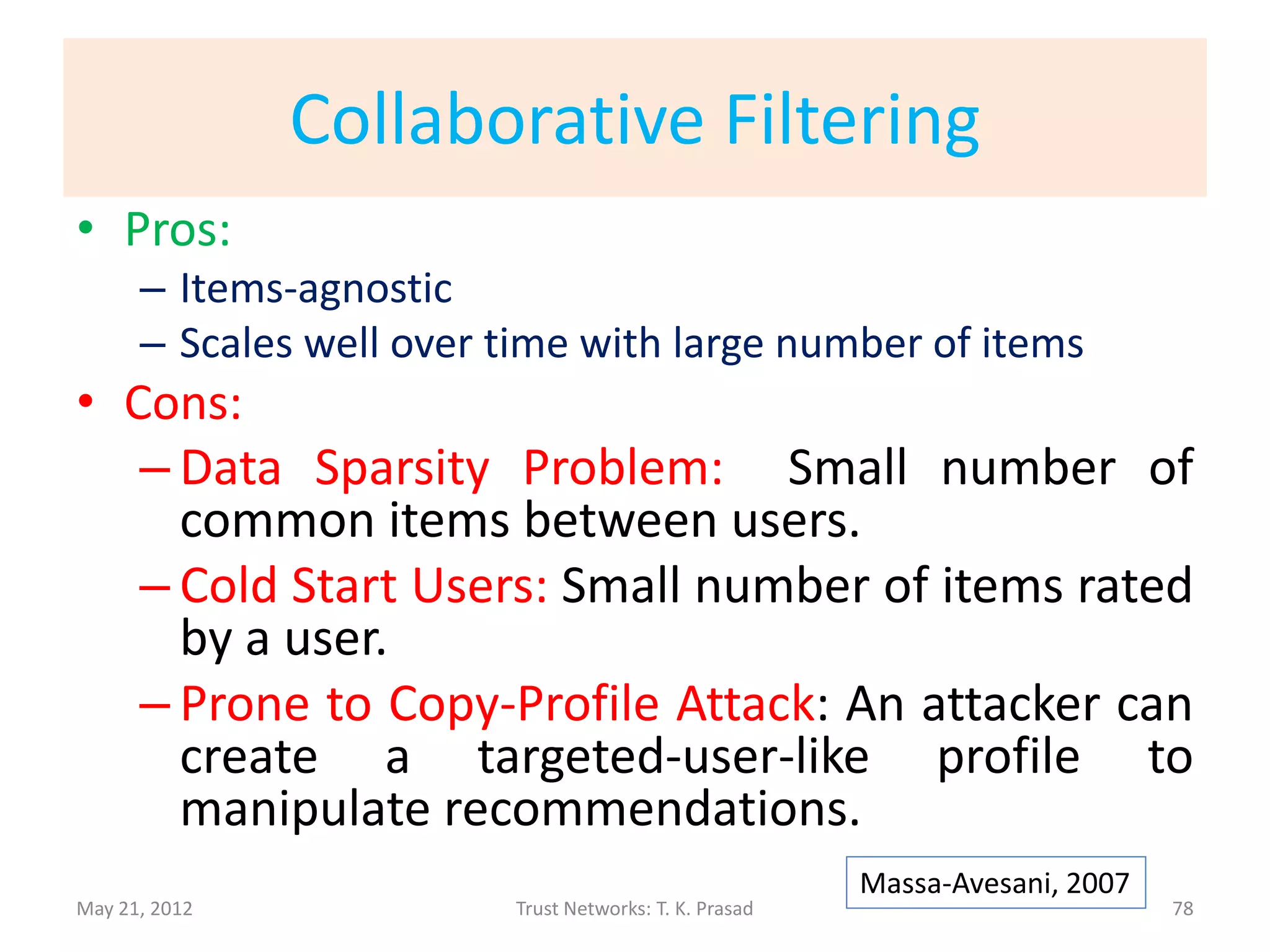 Collaborative Filtering

• Pros:
– Items-agnostic
– Scales well over time with large number of items

• Cons:
– Data Sparsity Problem: Small number of common items between users.
– Cold Start Users: Small number of items rated by a user.
– Prone to Copy-Profile Attack: An attacker can create a targeted-user-like profile to manipulate recommendations.

Massa-Avesani, 2007

May 21, 2012 Trust Networks: T. K. Prasad 78